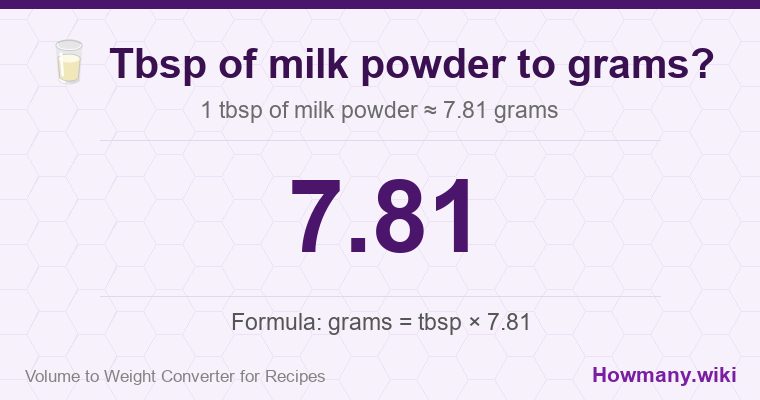 Tbsp of milk powder to grams?

1 tbsp of milk powder ≈ 7.81 grams

7.81

Formula: grams = tbsp × 7.81

Volume to Weight Converter for Recipes

Howmany.wiki